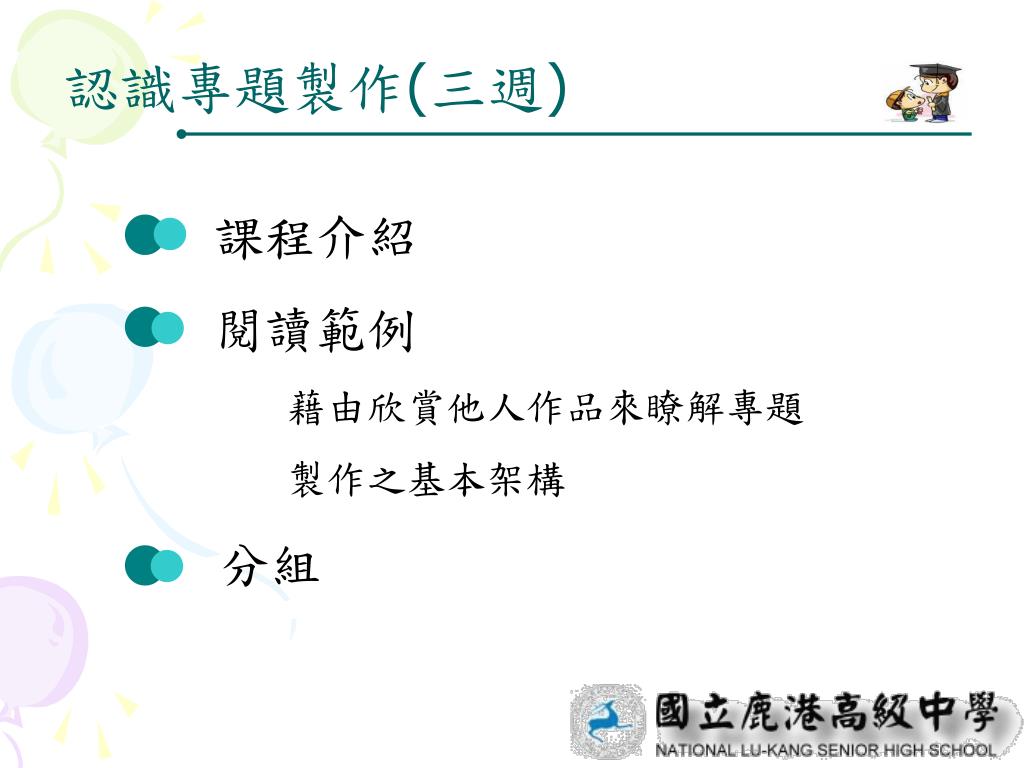 認識專題製作(三週)

課程介紹

閱讀範例

藉由欣賞他人作品來瞭解專題製作之基本架構

分組

國立鹿港高級中學
NATIONAL LU-KANG SENIOR HIGH SCHOOL